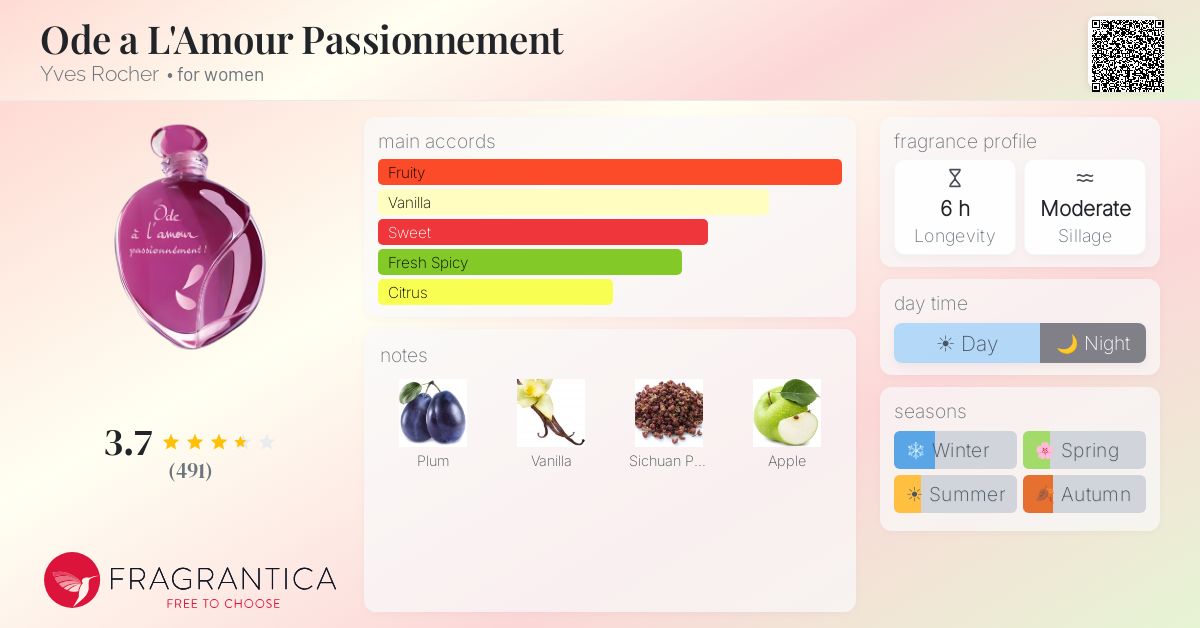 Ode a L'Amour Passionnement
Yves Rocher • for women

Ode à l'amour passionnément !

3.7
(491)

FRAGRANTICA
FREE TO CHOOSE

main accords
Fruity
Vanilla
Sweet
Fresh Spicy
Citrus

notes
Plum
Vanilla
Sichuan P...
Apple

fragrance profile
6 h
Longevity
Moderate
Sillage

day time
Day
Night

seasons
Winter
Spring
Summer
Autumn